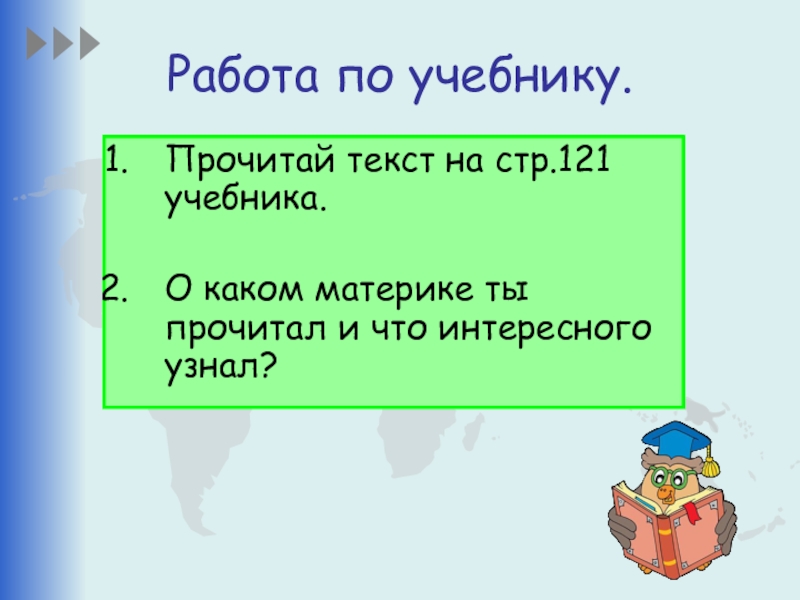 Работа по учебнику.

1. Прочитай текст на стр.121 учебника.

2. О каком материке ты прочитал и что интересного узнал?